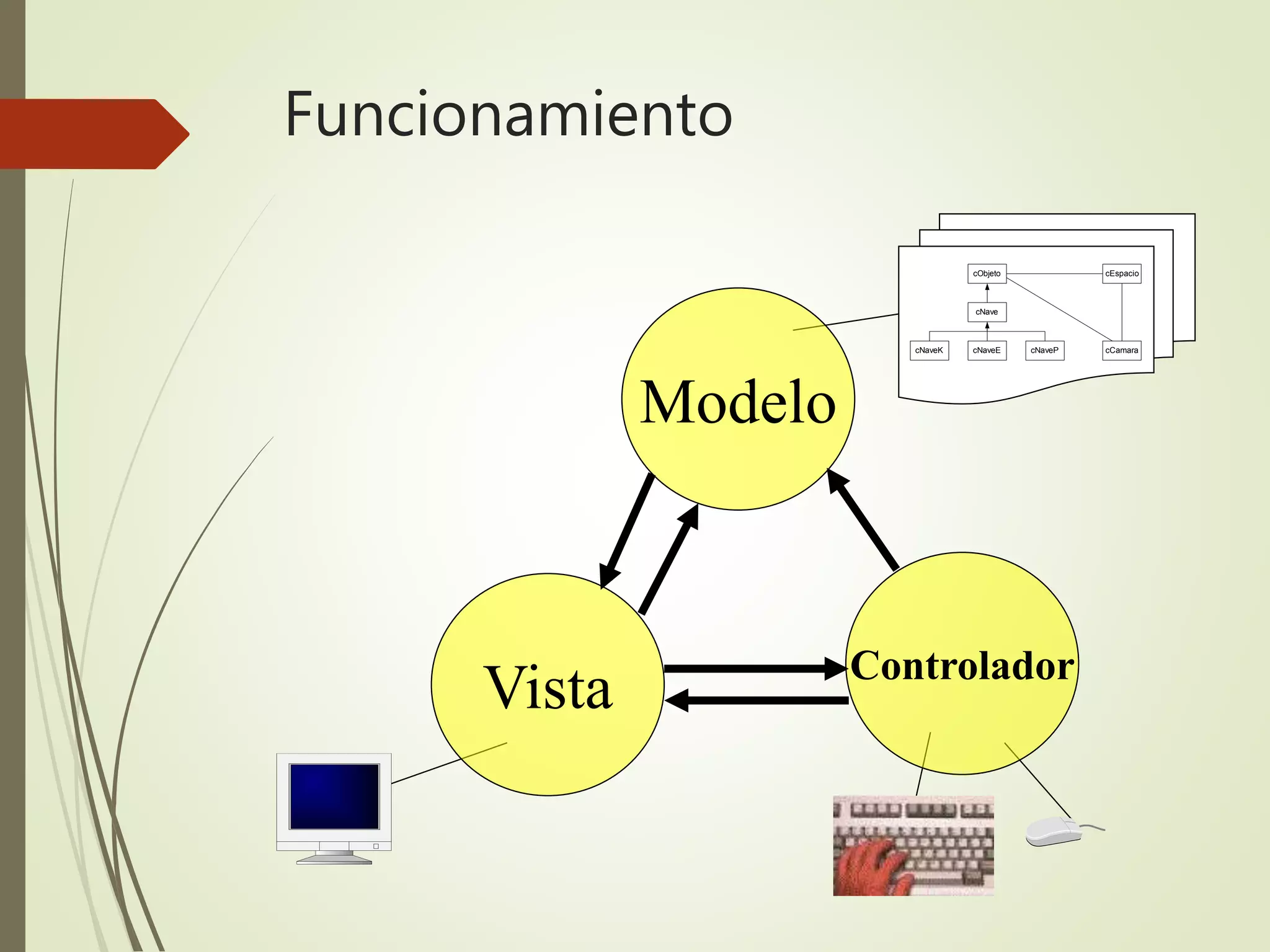 Funcionamiento

cObjeto

cEspacio

cNave

cNaveK

cNaveE

cNaveP

cCamara

Modelo

Vista

Controlador